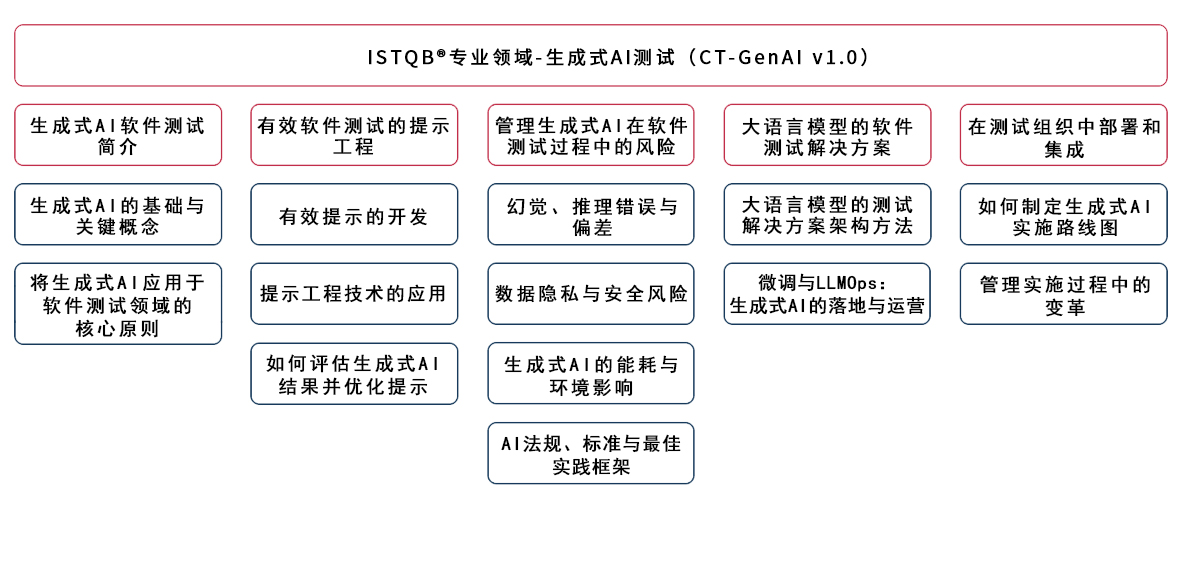 ISTQB®专业领域-生成式AI测试（CT-GenAI v1.0）

生成式AI软件测试简介

生成式AI的基础与关键概念

将生成式AI应用于软件测试领域的核心原则

有效软件测试的提示工程

有效提示的开发

提示工程技术的应用

如何评估生成式AI结果并优化提示

管理生成式AI在软件测试过程中的风险

幻觉、推理错误与偏差

数据隐私与安全风险

生成式AI的能耗与环境影响

AI法规、标准与最佳实践框架

大语言模型的软件测试解决方案

大语言模型的测试解决方案架构方法

微调与LLMOps：生成式AI的落地与运营

在测试组织中部署和集成

如何制定生成式AI实施路线图

管理实施过程中的变革